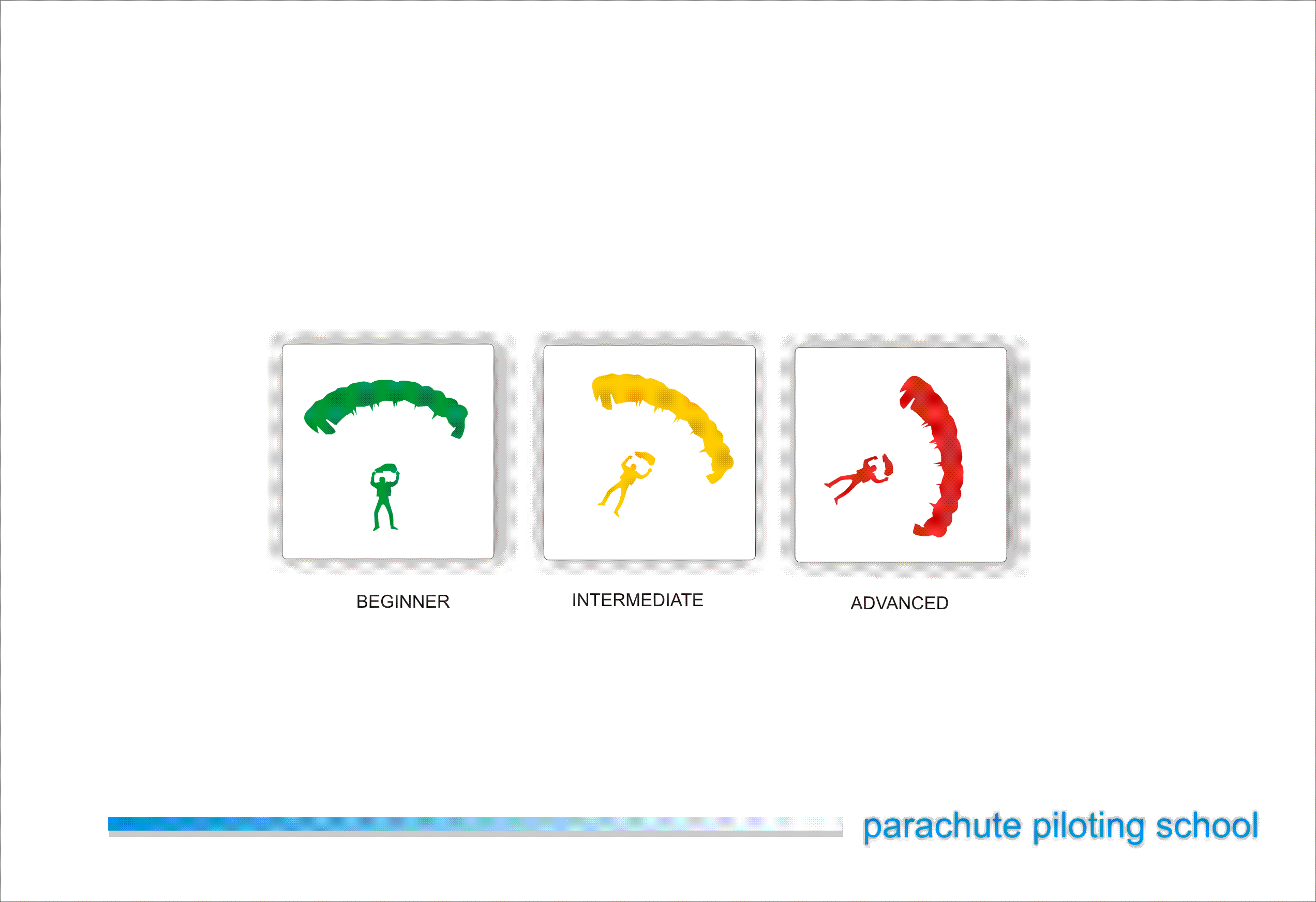 BEGINNER

INTERMEDIATE

ADVANCED

parachute piloting school